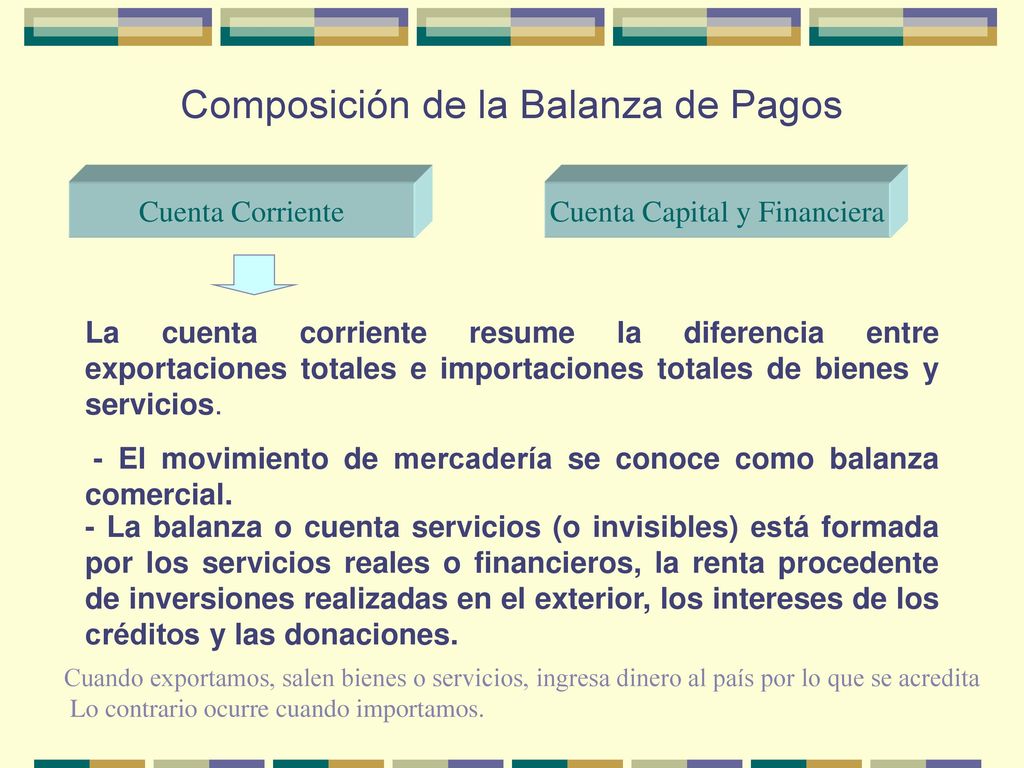 Composición de la Balanza de Pagos

Cuenta Corriente

Cuenta Capital y Financiera

La cuenta corriente resume la diferencia entre exportaciones totales e importaciones totales de bienes y servicios.

- El movimiento de mercadería se conoce como balanza comercial.

- La balanza o cuenta servicios (o invisibles) está formada por los servicios reales o financieros, la renta procedente de inversiones realizadas en el exterior, los intereses de los créditos y las donaciones.

Cuando exportamos, salen bienes o servicios, ingresa dinero al país por lo que se acredita
Lo contrario ocurre cuando importamos.